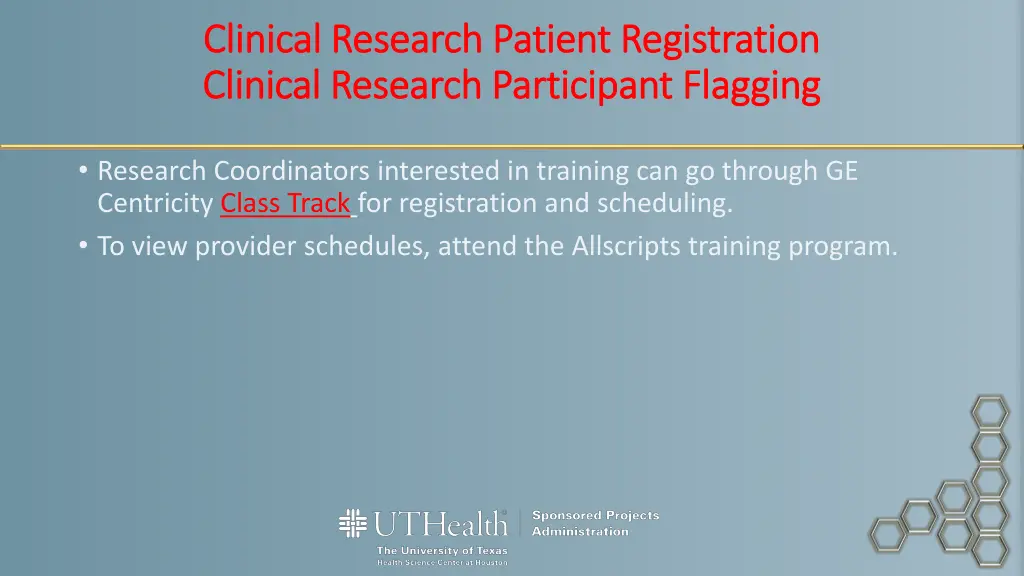 Clinical Research Patient Registration
Clinical Research Participant Flagging

• Research Coordinators interested in training can go through GE Centricity Class Track for registration and scheduling.
• To view provider schedules, attend the Allscripts training program.

UTHealth
The University of Texas
Health Science Center at Houston
Sponsored Projects Administration